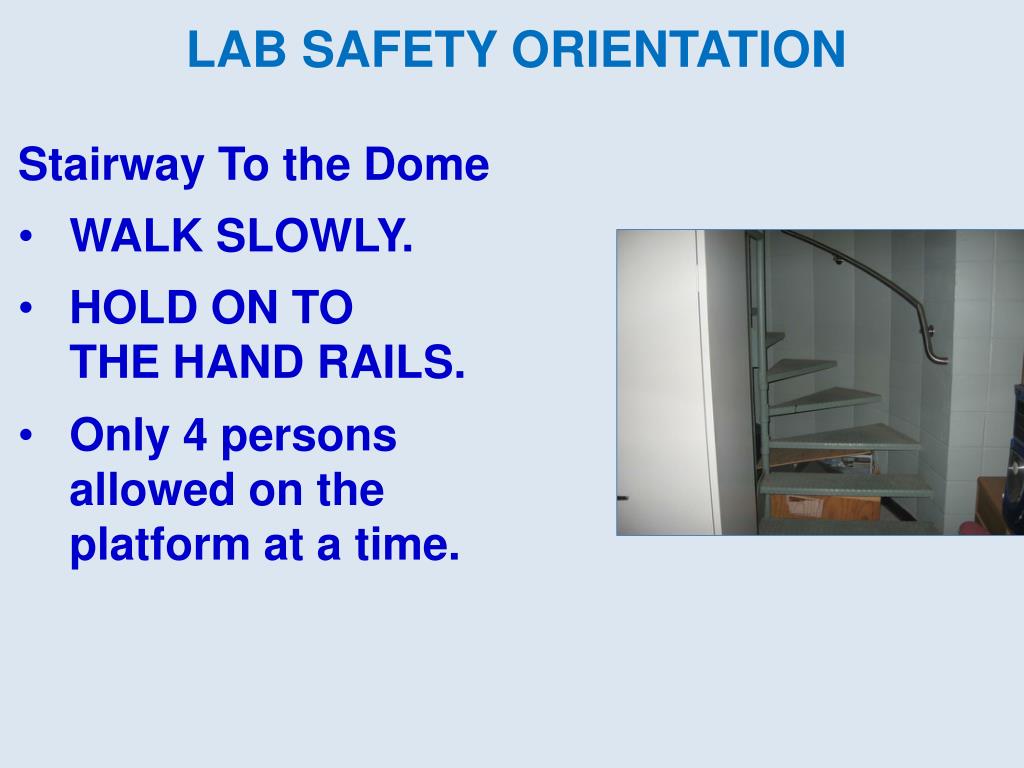 LAB SAFETY ORIENTATION

Stairway To the Dome

• WALK SLOWLY.
• HOLD ON TO THE HAND RAILS.
• Only 4 persons allowed on the platform at a time.